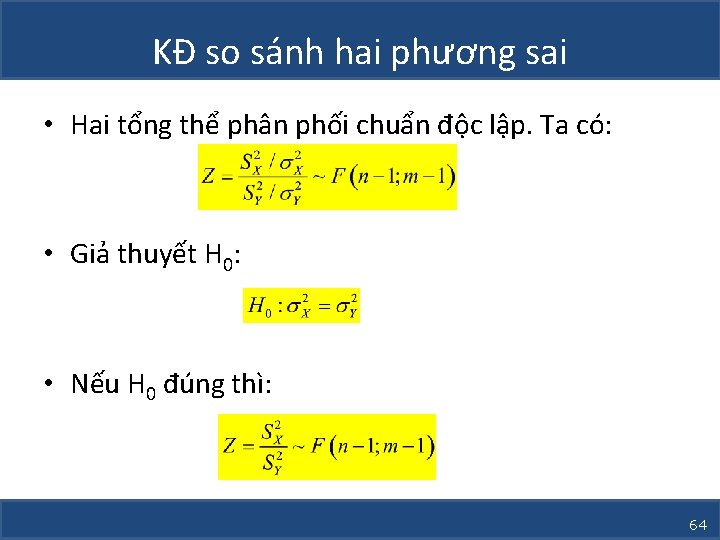 KĐ so sánh hai phương sai

• Hai tổng thể phân phối chuẩn độc lập. Ta có:

$Z = \frac{S_X^2 / \sigma_X^2}{S_Y^2 / \sigma_Y^2} \sim F(n-1; m-1)$

• Giả thuyết $H_0$:

$H_0 : \sigma_X^2 = \sigma_Y^2$

• Nếu $H_0$ đúng thì:

$Z = \frac{S_X^2}{S_Y^2} \sim F(n-1; m-1)$

64